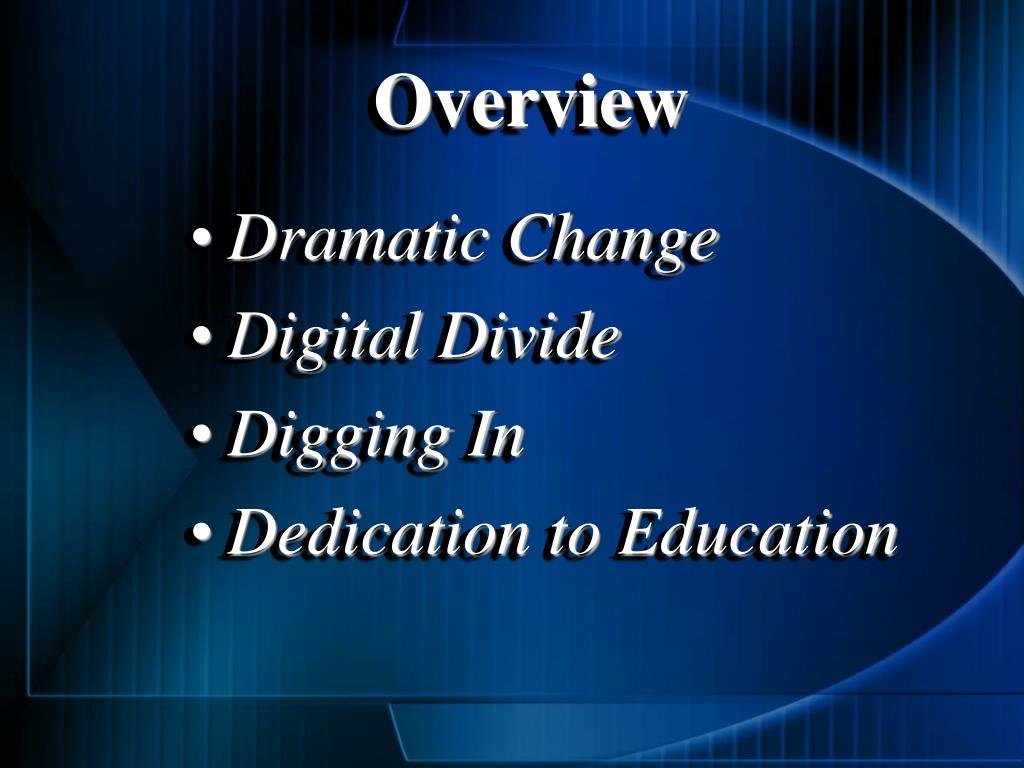 Overview

• Dramatic Change
• Digital Divide
• Digging In
• Dedication to Education